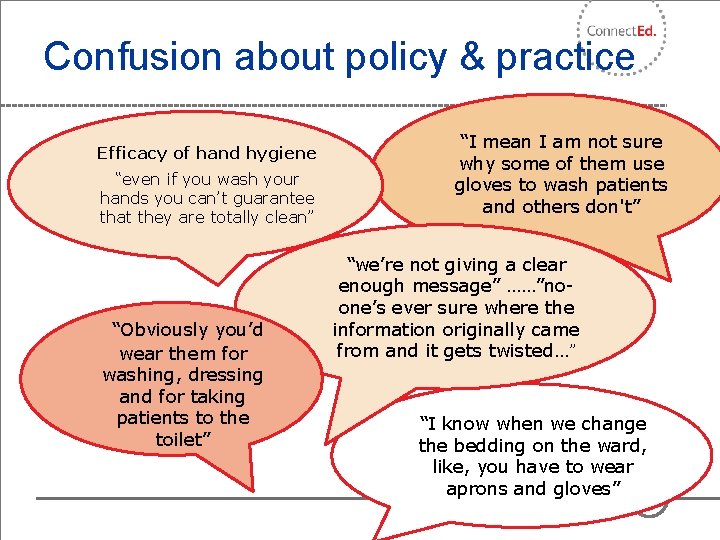 ConnectEd.

Confusion about policy & practice

Efficacy of hand hygiene

“even if you wash your hands you can’t guarantee that they are totally clean”

“I mean I am not sure why some of them use gloves to wash patients and others don't”

“we’re not giving a clear enough message” ……”no-one’s ever sure where the information originally came from and it gets twisted…”

“Obviously you’d wear them for washing, dressing and for taking patients to the toilet”

“I know when we change the bedding on the ward, like, you have to wear aprons and gloves”